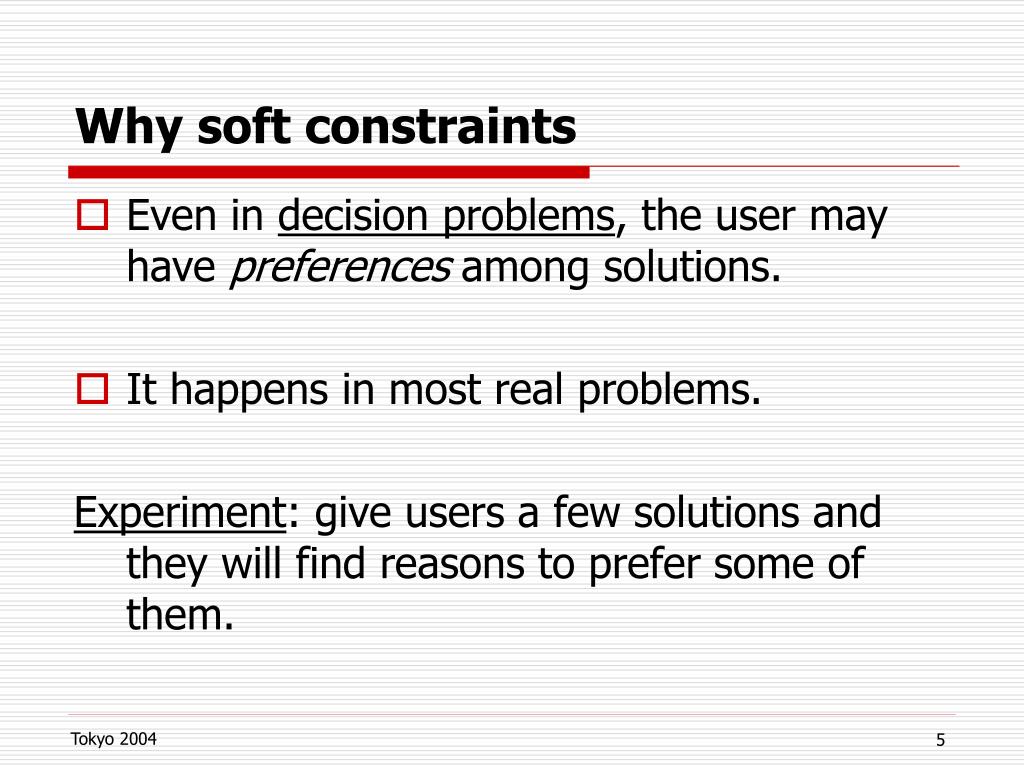 Why soft constraints

Even in decision problems, the user may have preferences among solutions.

It happens in most real problems.

Experiment: give users a few solutions and they will find reasons to prefer some of them.

Tokyo 2004

5